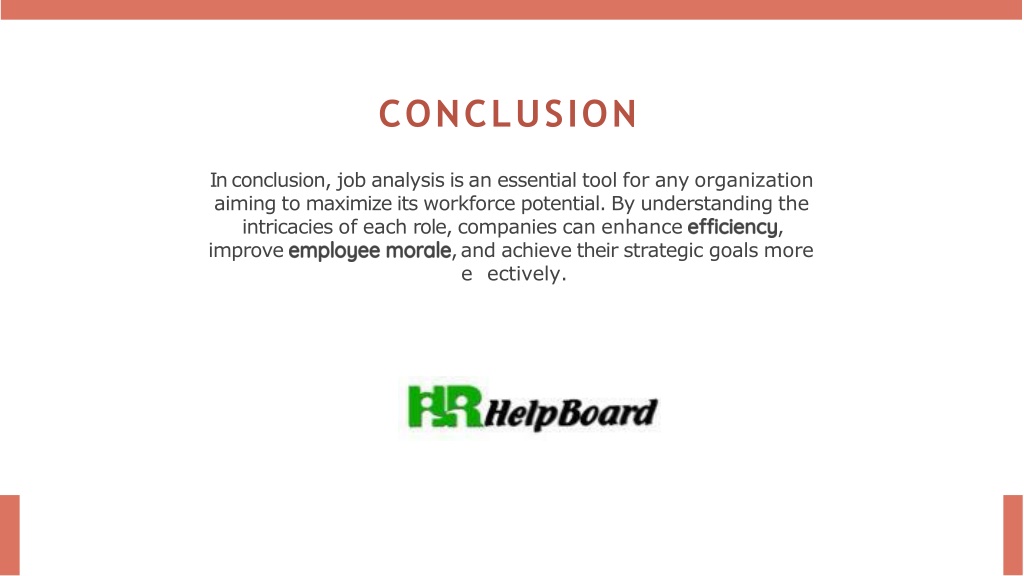 CONCLUSION

In conclusion, job analysis is an essential tool for any organization aiming to maximize its workforce potential. By understanding the intricacies of each role, companies can enhance efficiency, improve employee morale, and achieve their strategic goals more e ectively.

HR HelpBoard